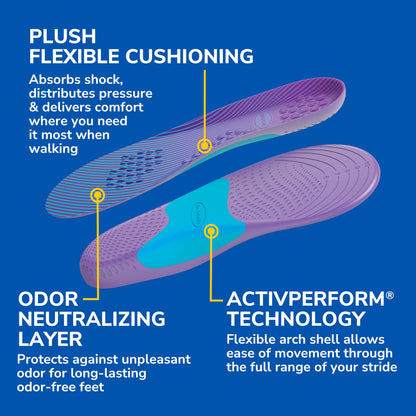 PLUSH FLEXIBLE CUSHIONING

Absorbs shock, distributes pressure & delivers comfort where you need it most when walking

ODOR NEUTRALIZING LAYER

Protects against unpleasant odor for long-lasting odor-free feet

ACTIVPERFORM® TECHNOLOGY

Flexible arch shell allows ease of movement through the full range of your stride